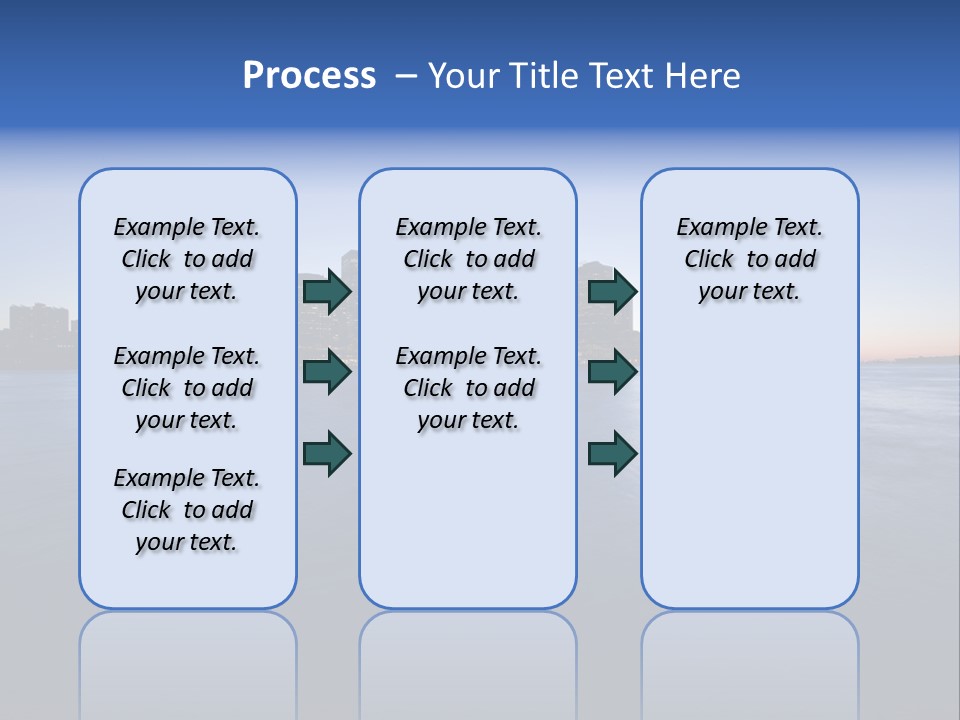 Process – Your Title Text Here

Example Text. Click to add your text.

Example Text. Click to add your text.

Example Text. Click to add your text.

Example Text. Click to add your text.

Example Text. Click to add your text.

Example Text. Click to add your text.